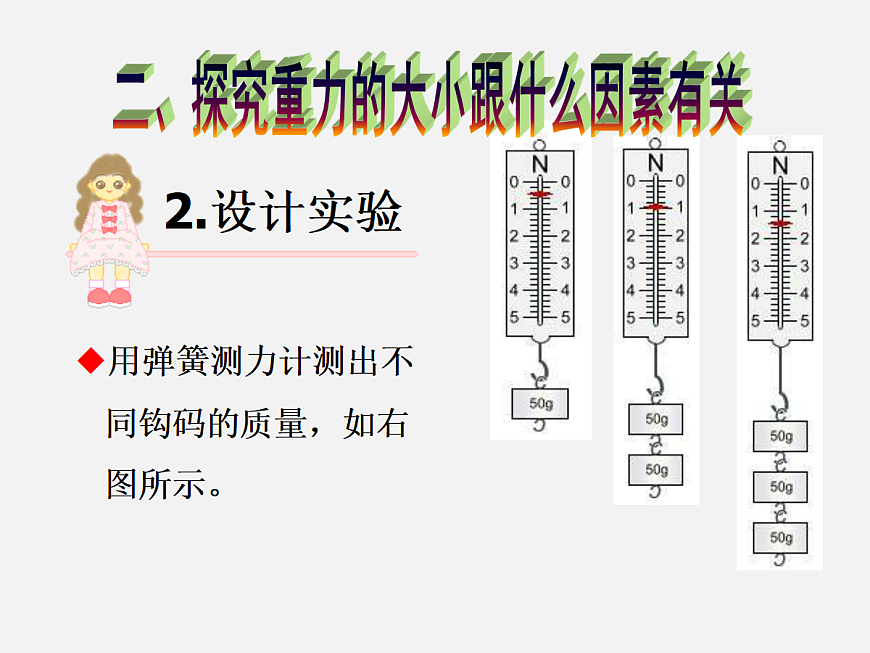 二、探究重力的大小跟什么因素有关

2.设计实验

◆用弹簧测力计测出不同钩码的质量，如右图所示。

N
0 0
1 1
2 2
3 3
4 4
5 5
50g

N
0 0
1 1
2 2
3 3
4 4
5 5
50g
50g

N
0 0
1 1
2 2
3 3
4 4
5 5
50g
50g
50g